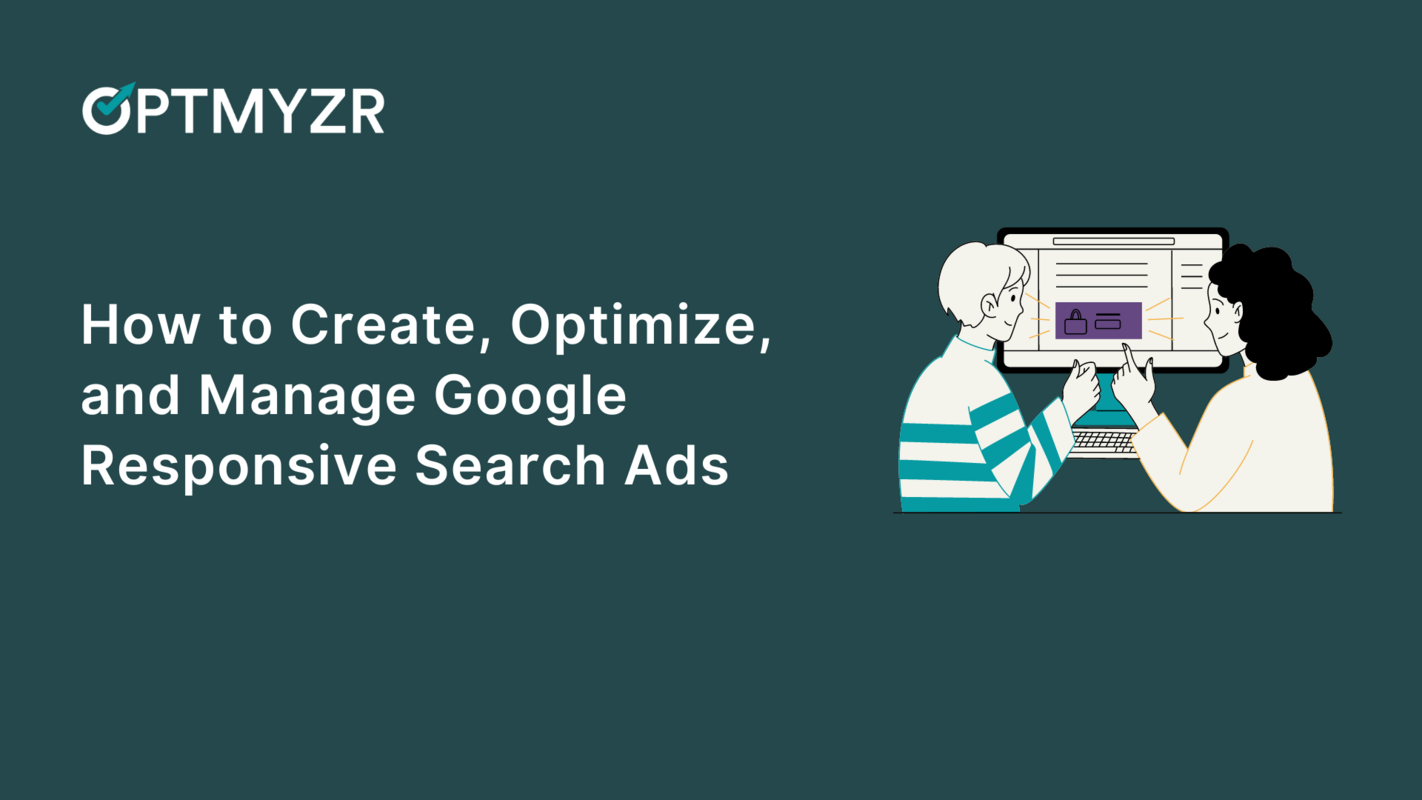 OPTMYZR

How to Create, Optimize, and Manage Google Responsive Search Ads